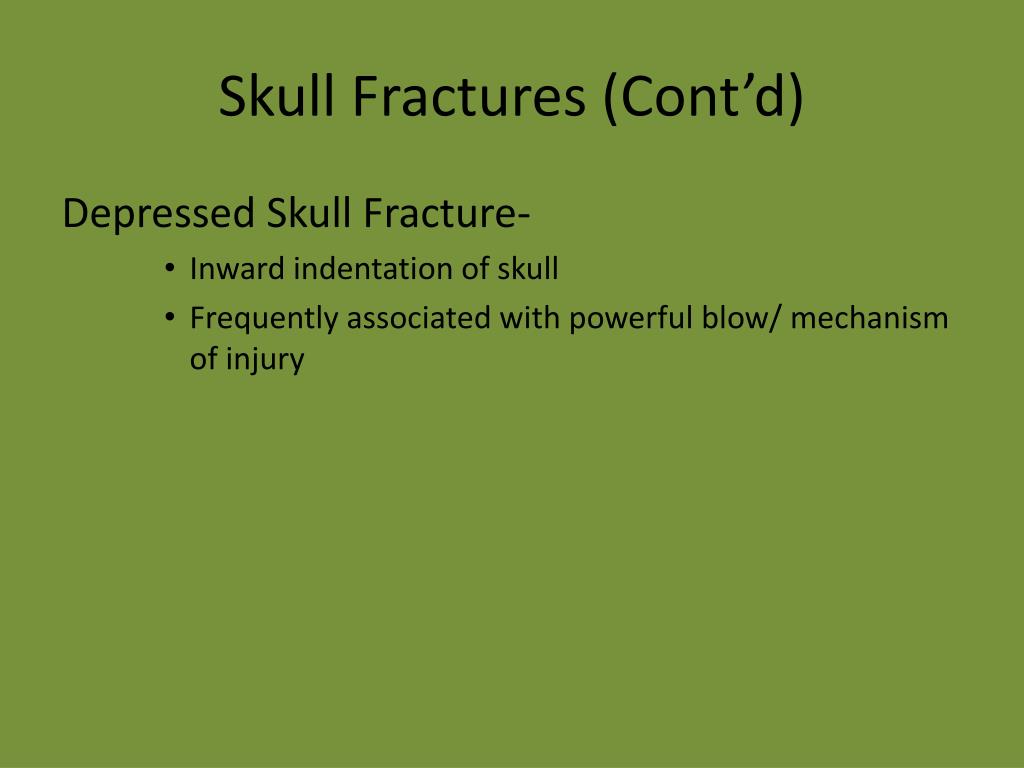 Skull Fractures (Cont’d)

Depressed Skull Fracture-

• Inward indentation of skull
• Frequently associated with powerful blow/ mechanism of injury